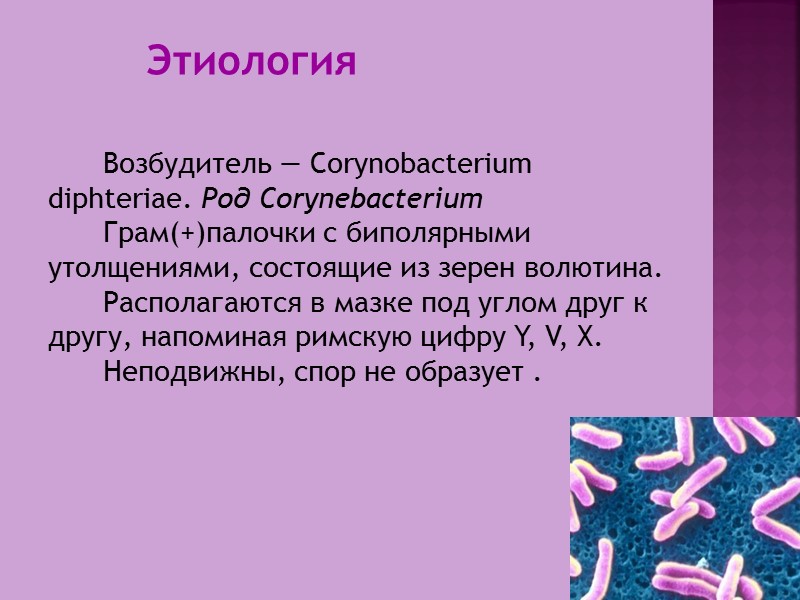 Этиология

Возбудитель — Corynobacterium diphteriae. Род Corynebacterium

Грам(+)палочки с биполярными утолщениями, состоящие из зерен волютина.

Располагаются в мазке под углом друг к другу, напоминая римскую цифру Y, V, X.

Неподвижны, спор не образует .